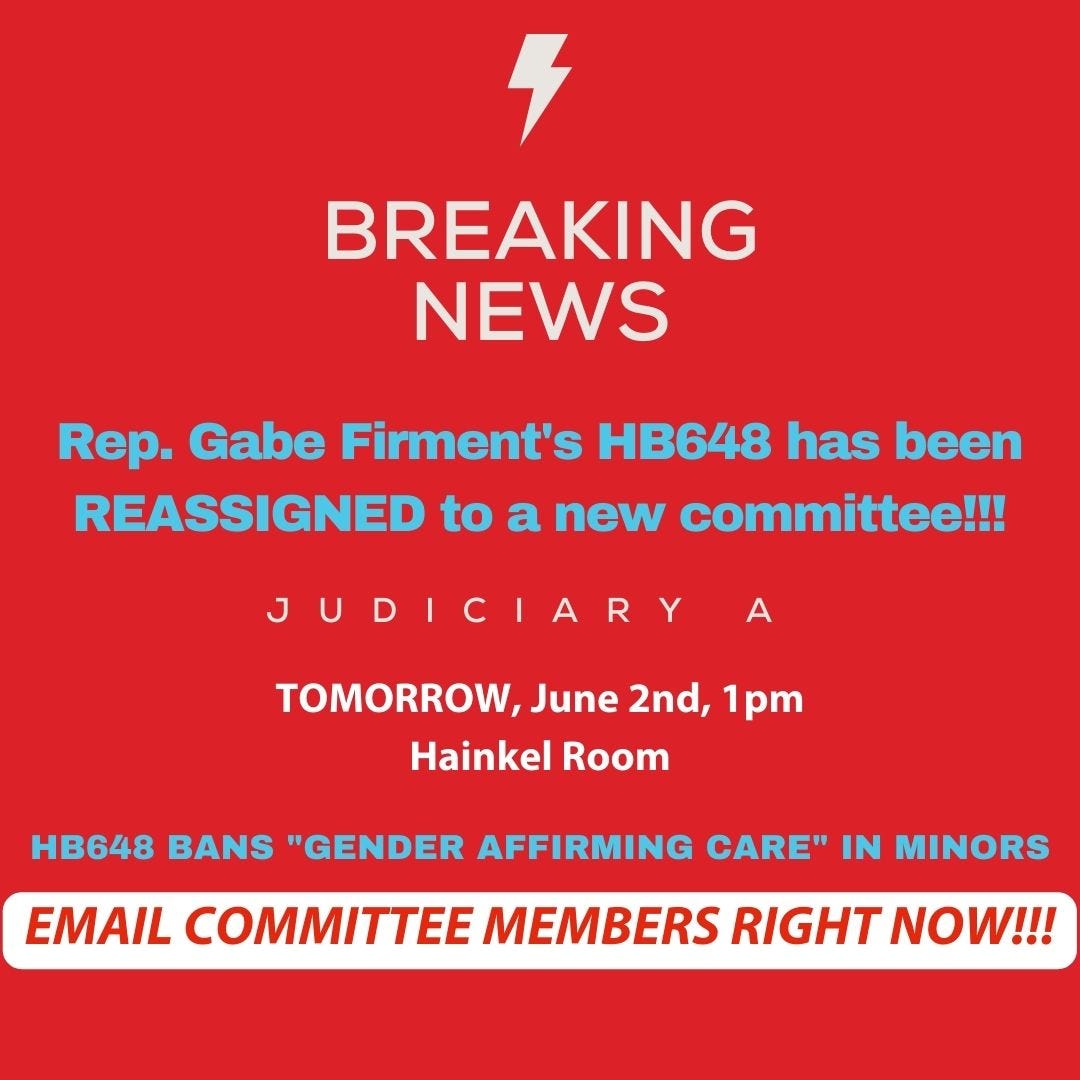 BREAKING NEWS

Rep. Gabe Firment's HB648 has been REASSIGNED to a new committee!!!

JUDICIARY A

TOMORROW, June 2nd, 1pm
Hainkel Room

HB648 BANS "GENDER AFFIRMING CARE" IN MINORS

EMAIL COMMITTEE MEMBERS RIGHT NOW!!!